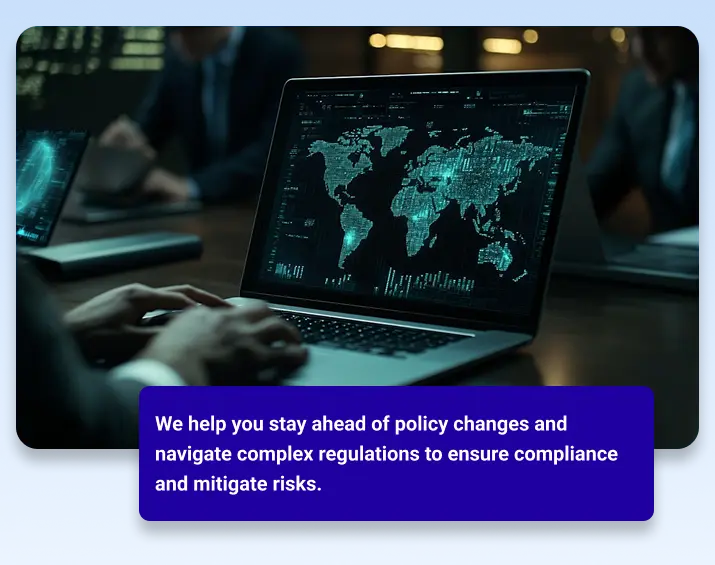 We help you stay ahead of policy changes and navigate complex regulations to ensure compliance and mitigate risks.